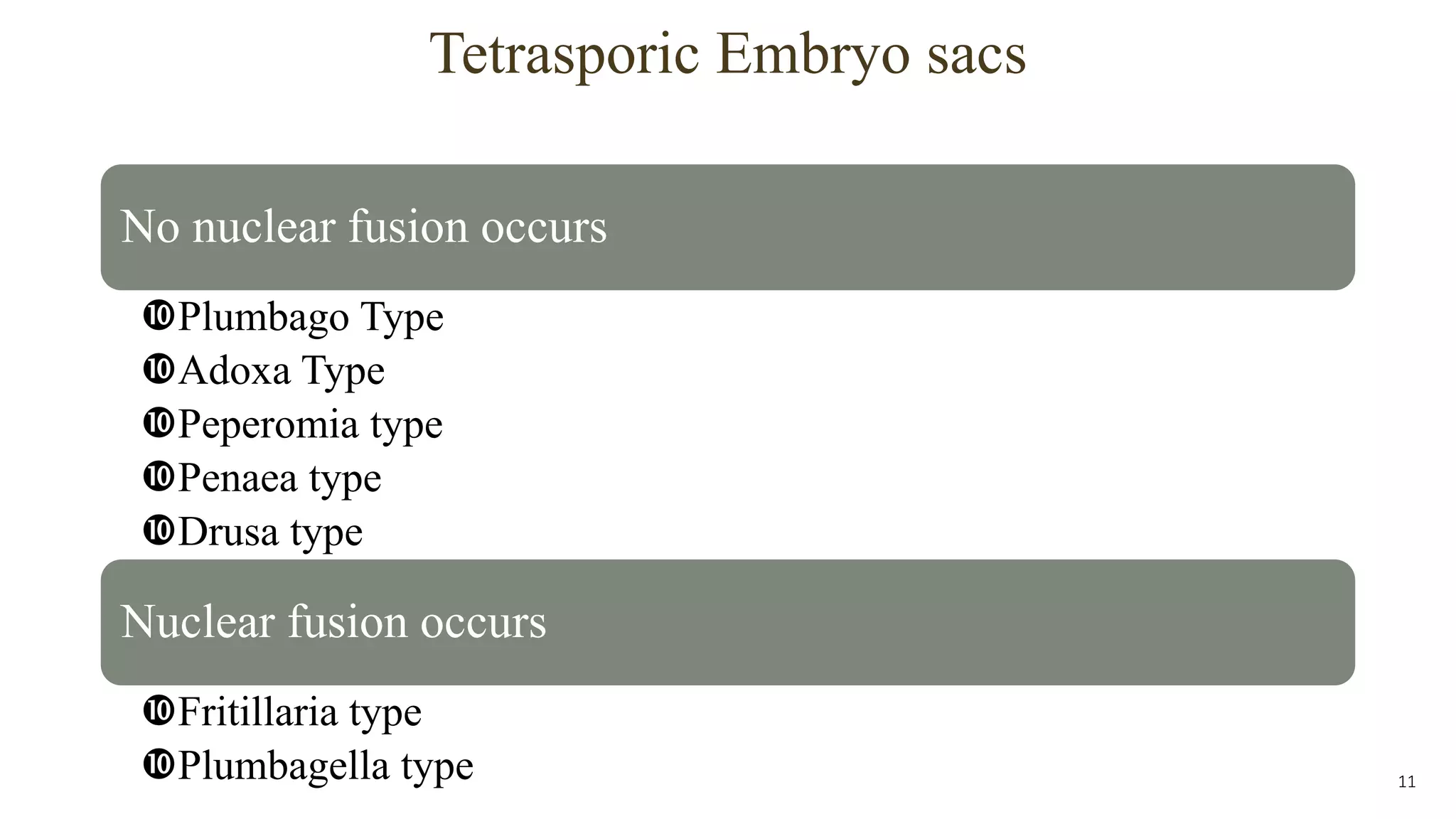 Tetrasporic Embryo sacs

No nuclear fusion occurs

❿Plumbago Type
❿Adoxa Type
❿Peperomia type
❿Penaea type
❿Drusa type

Nuclear fusion occurs

❿Fritillaria type
❿Plumbagella type

11